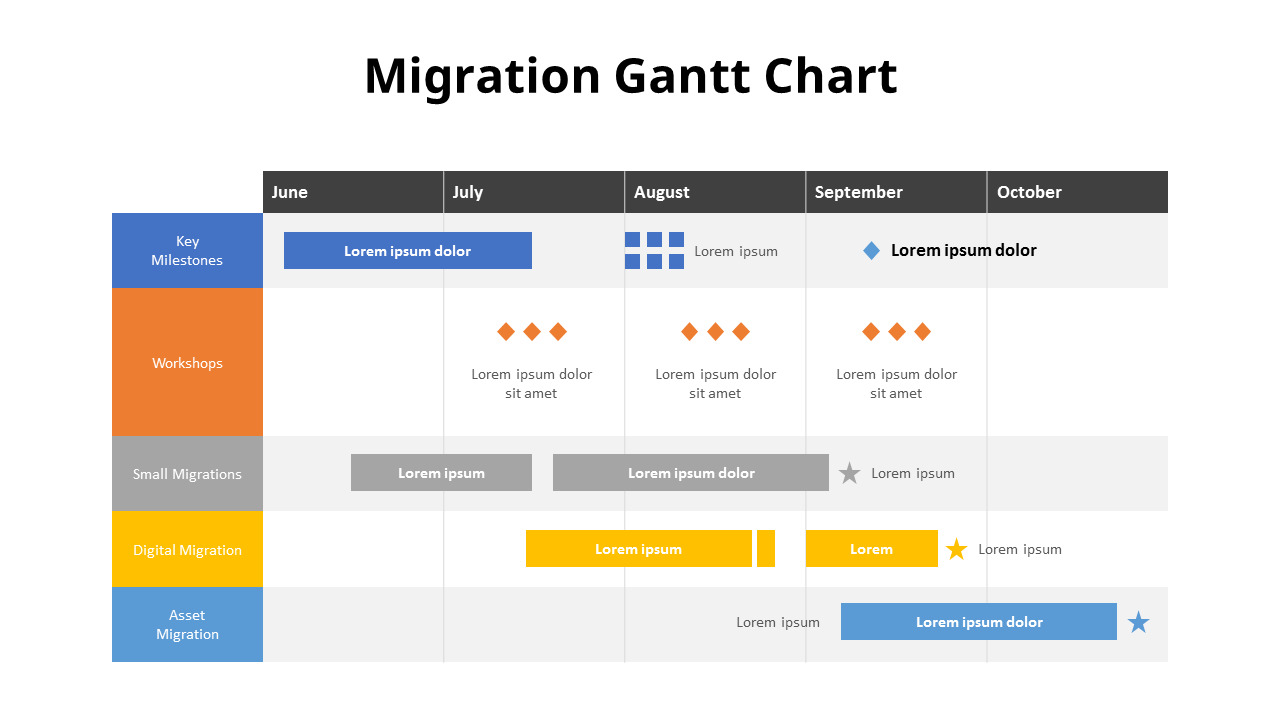 Migration Gantt Chart

June July August September October

Key Milestones
Lorem ipsum dolor
Lorem ipsum
Lorem ipsum dolor

Workshops
Lorem ipsum dolor sit amet
Lorem ipsum dolor sit amet
Lorem ipsum dolor sit amet

Small Migrations
Lorem ipsum
Lorem ipsum dolor
Lorem ipsum

Digital Migration
Lorem ipsum
Lorem
Lorem ipsum

Asset Migration
Lorem ipsum
Lorem ipsum dolor